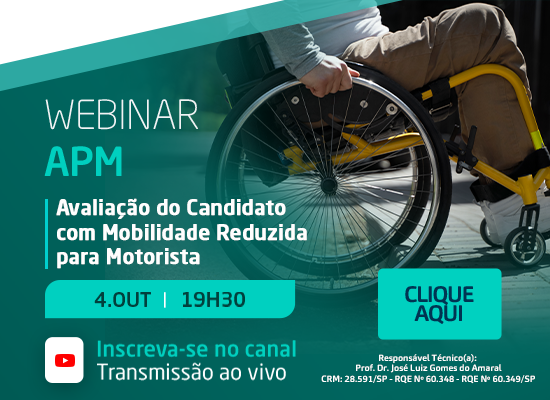 WEBINAR
APM

Avaliação do Candidato com Mobilidade Reduzida para Motorista

4.OUT | 19H30

CLIQUE AQUI

Inscreva-se no canal
Transmissão ao vivo

Responsável Técnico(a):
Prof. Dr. José Luiz Gomes do Amaral
CRM: 28.591/SP - RQE Nº 60.348 - RQE Nº 60.349/SP